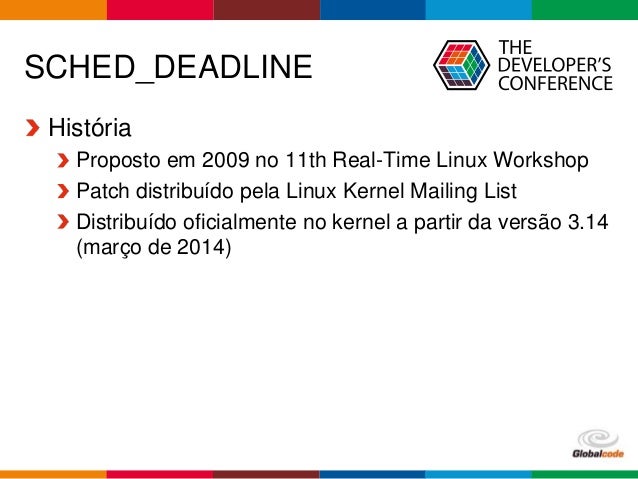 SCHED_DEADLINE

THE DEVELOPER'S CONFERENCE

História

Proposto em 2009 no 11th Real-Time Linux Workshop

Patch distribuído pela Linux Kernel Mailing List

Distribuído oficialmente no kernel a partir da versão 3.14 (março de 2014)

Globalcode